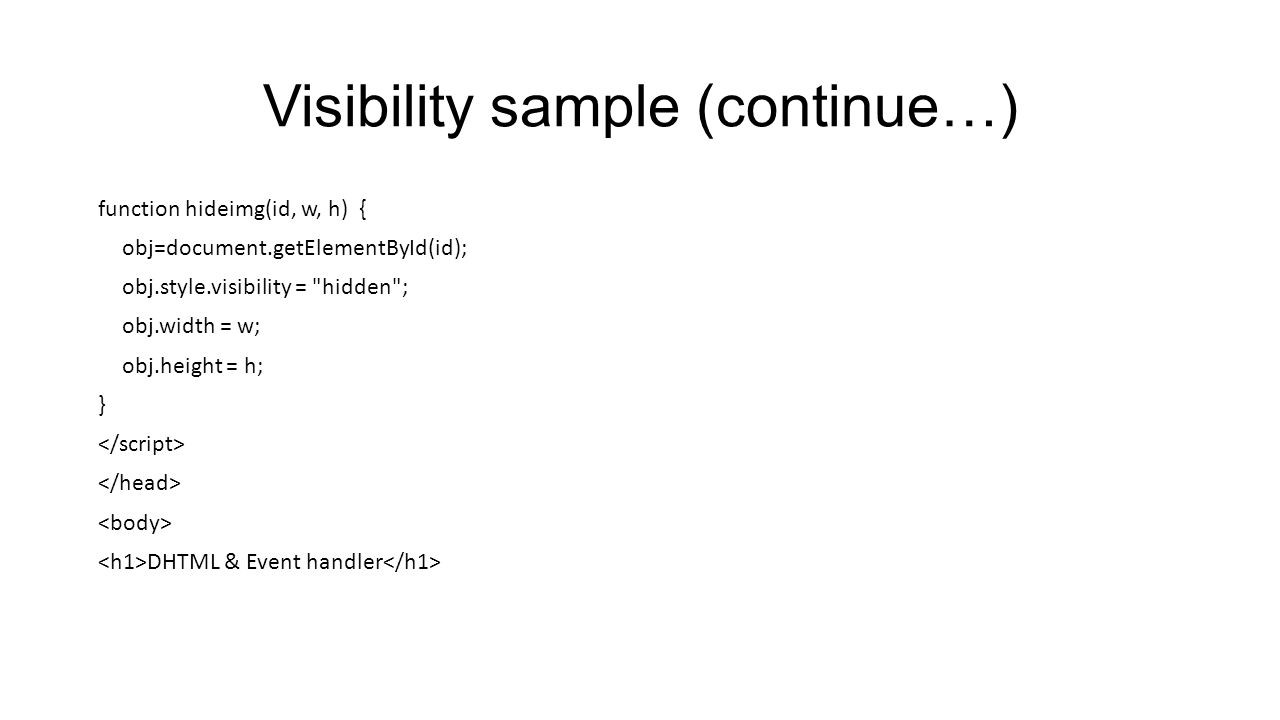 Visibility sample (continue…)

function hideimg(id, w, h) {
obj=document.getElementById(id);
obj.style.visibility = "hidden";
obj.width = w;
obj.height = h;
}
</script>
</head>
<body>
<h1>DHTML & Event handler</h1>